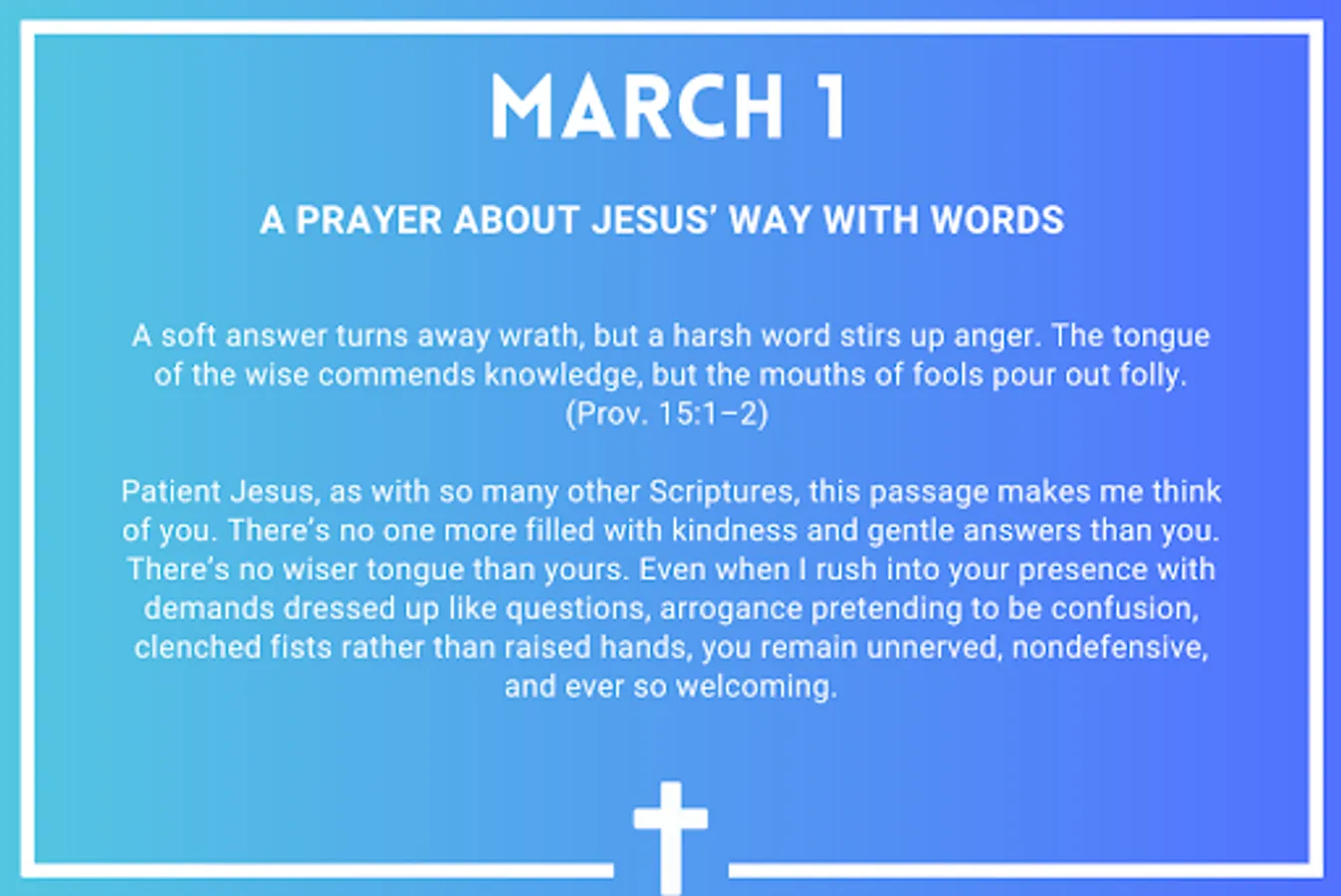 MARCH 1

A PRAYER ABOUT JESUS' WAY WITH WORDS

A soft answer turns away wrath, but a harsh word stirs up anger. The tongue of the wise commends knowledge, but the mouths of fools pour out folly. (Prov. 15:1–2)

Patient Jesus, as with so many other Scriptures, this passage makes me think of you. There's no one more filled with kindness and gentle answers than you. There's no wiser tongue than yours. Even when I rush into your presence with demands dressed up like questions, arrogance pretending to be confusion, clenched fists rather than raised hands, you remain unnerved, nondefensive, and ever so welcoming.